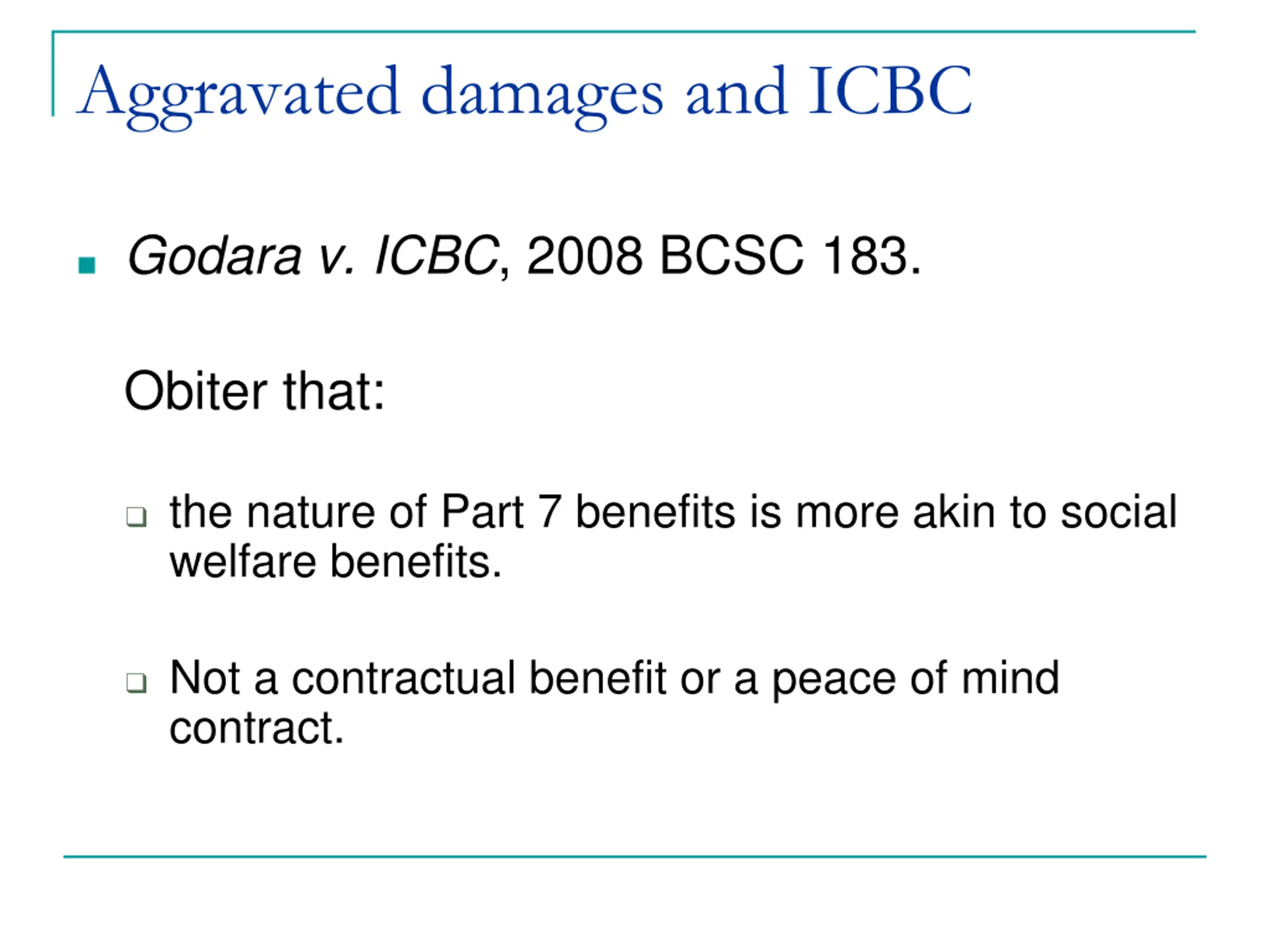 Aggravated damages and ICBC

Godara v. ICBC, 2008 BCSC 183.

Obiter that:

the nature of Part 7 benefits is more akin to social welfare benefits.

Not a contractual benefit or a peace of mind contract.